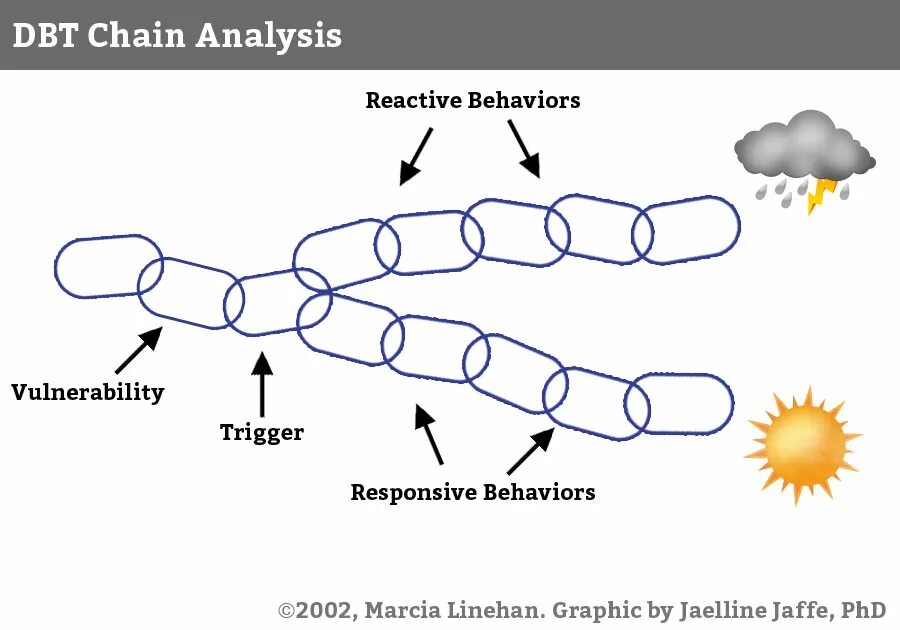 DBT Chain Analysis

Reactive Behaviors

Vulnerability

Trigger

Responsive Behaviors

©2002, Marcia Linehan. Graphic by Jaelline Jaffe, PhD